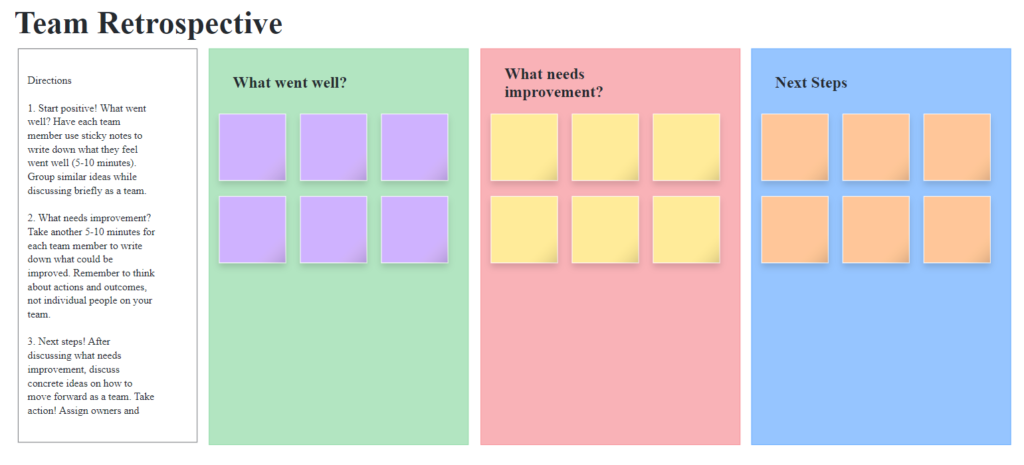 Team Retrospective

Directions

1. Start positive! What went well? Have each team member use sticky notes to write down what they feel went well (5-10 minutes). Group similar ideas while discussing briefly as a team.

2. What needs improvement? Take another 5-10 minutes for each team member to write down what could be improved. Remember to think about actions and outcomes, not individual people on your team.

3. Next steps! After discussing what needs improvement, discuss concrete ideas on how to move forward as a team. Take action! Assign owners and

What went well?

What needs improvement?

Next Steps